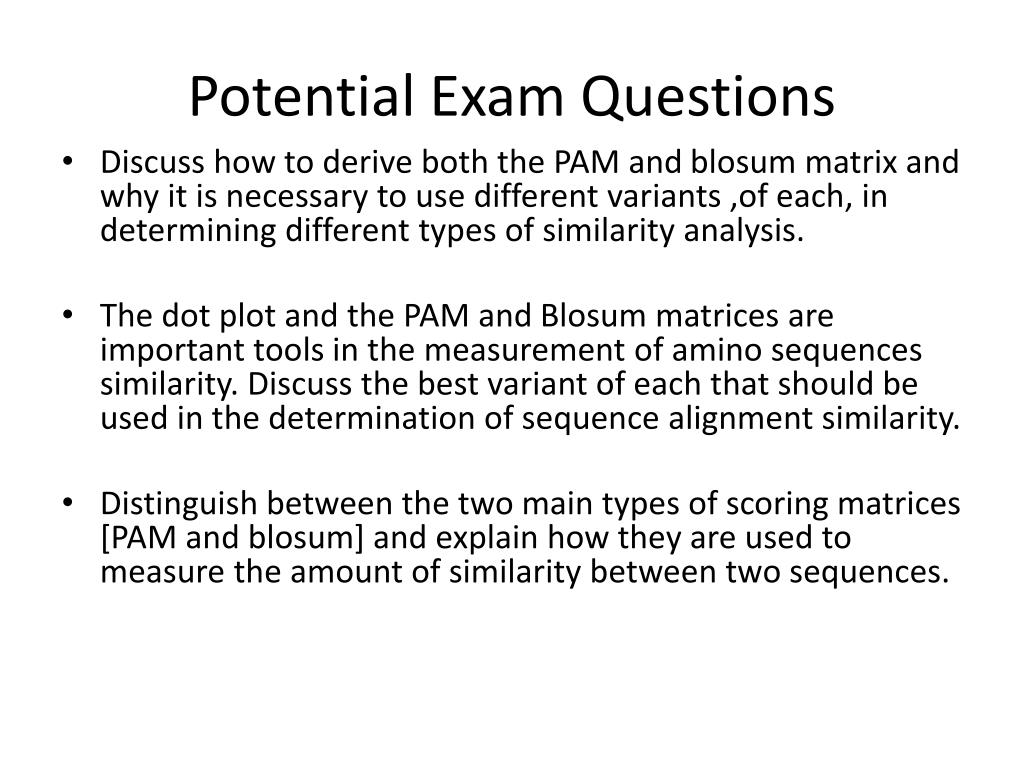 Potential Exam Questions

• Discuss how to derive both the PAM and blosum matrix and why it is necessary to use different variants ,of each, in determining different types of similarity analysis.

• The dot plot and the PAM and Blosum matrices are important tools in the measurement of amino sequences similarity. Discuss the best variant of each that should be used in the determination of sequence alignment similarity.

• Distinguish between the two main types of scoring matrices [PAM and blosum] and explain how they are used to measure the amount of similarity between two sequences.